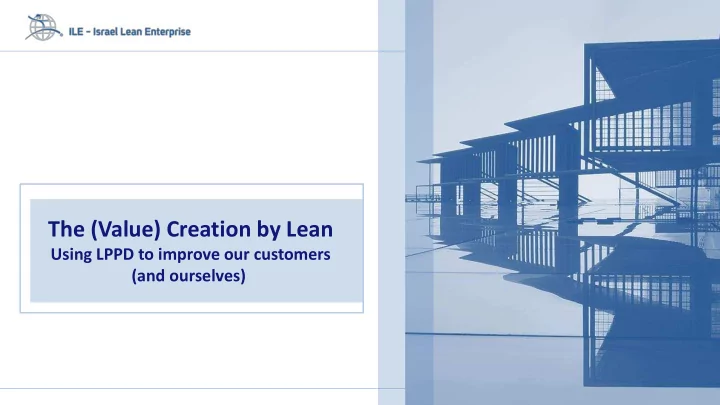 ILE - Israel Lean Enterprise

The (Value) Creation by Lean
Using LPPD to improve our customers (and ourselves)